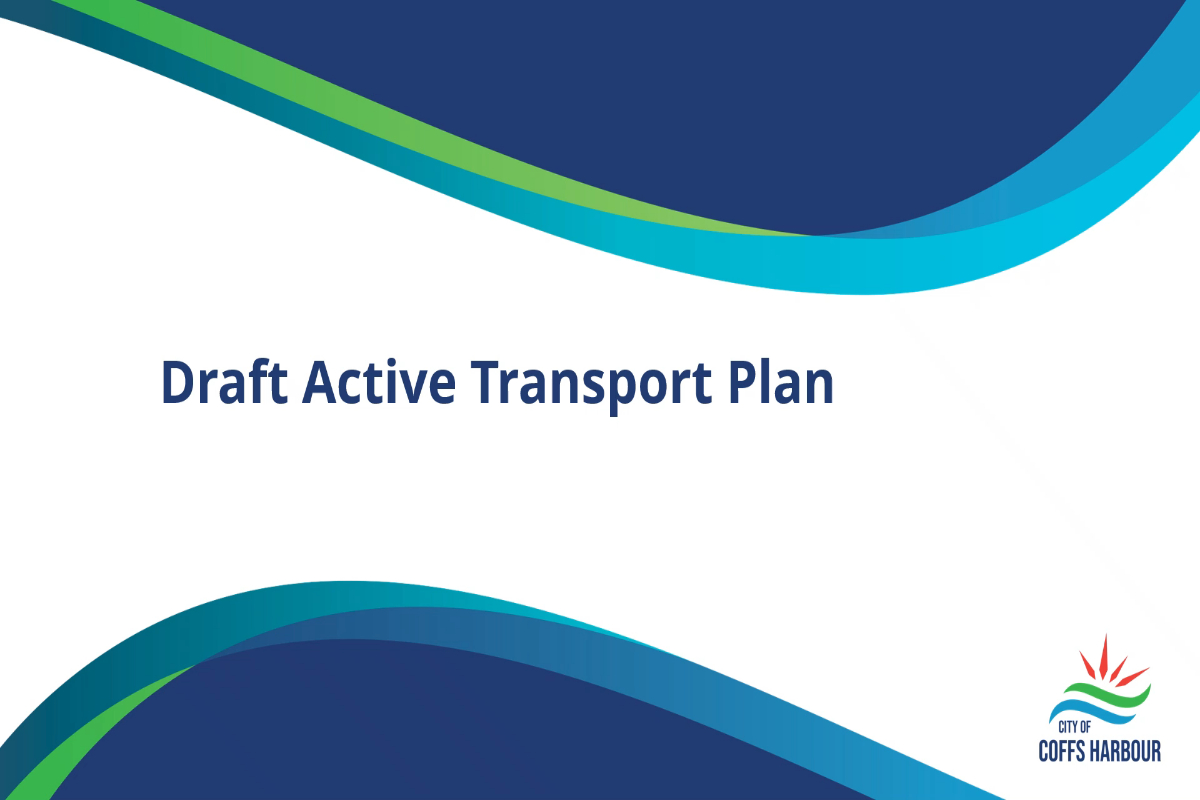 Draft Active Transport Plan

CITY OF
COFFS HARBOUR